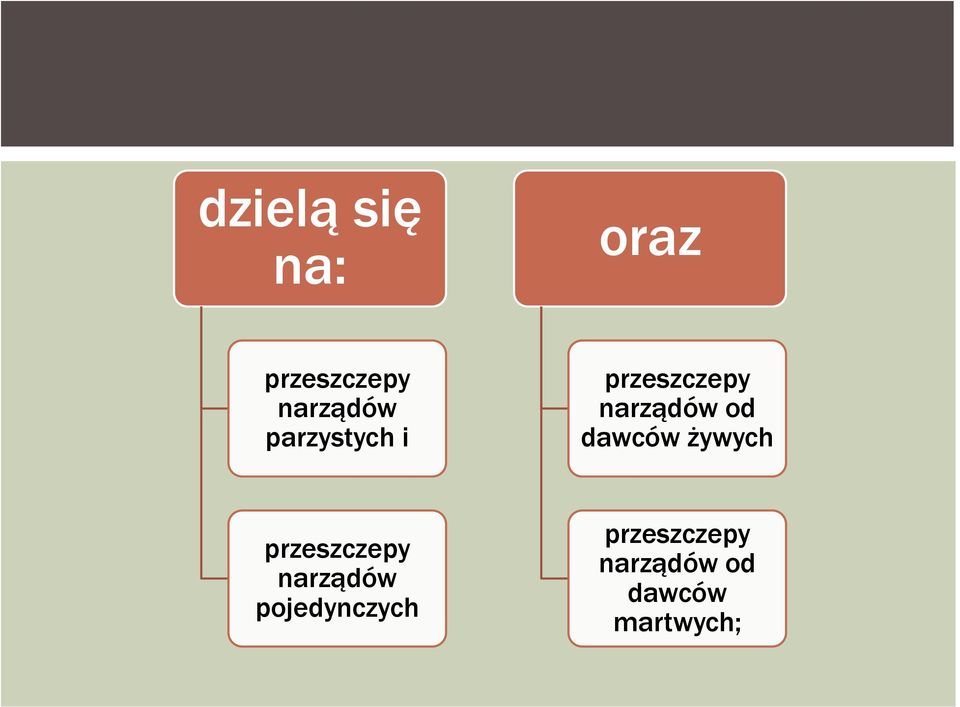 dzielą się na:

przeszczepy narządów parzystych i

przeszczepy narządów pojedynczych

oraz

przeszczepy narządów od dawców żywych

przeszczepy narządów od dawców martwych;